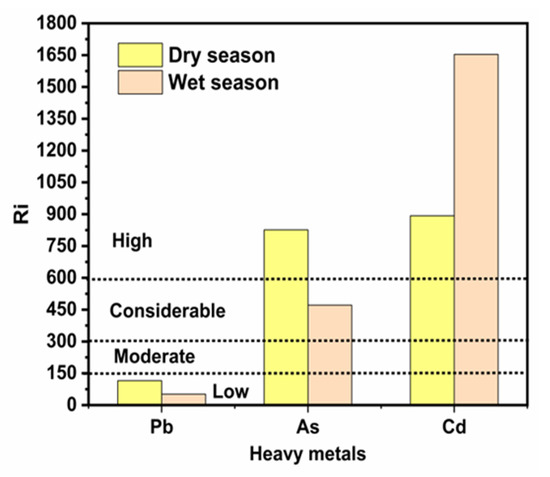 1800
1650
1500
1350
1200
1050
900
750
600
450
300
150
0

Ri

Dry season
Wet season

High
Considerable
Moderate
Low

Pb
As
Cd

Heavy metals